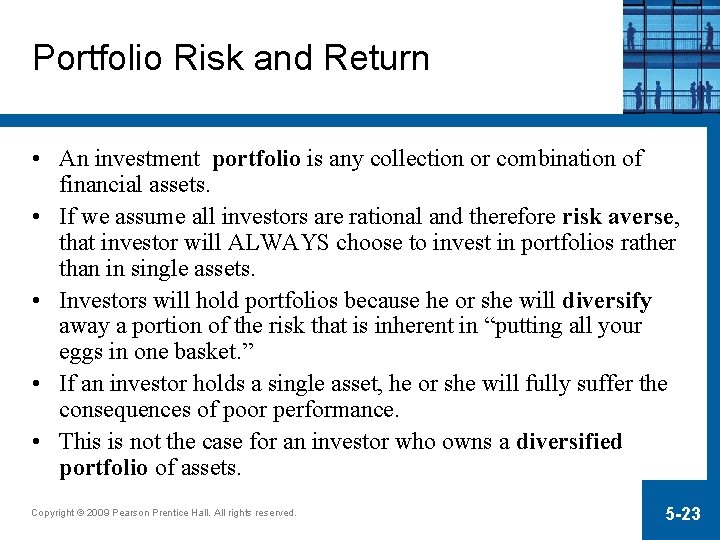 Portfolio Risk and Return

• An investment portfolio is any collection or combination of financial assets.
• If we assume all investors are rational and therefore risk averse, that investor will ALWAYS choose to invest in portfolios rather than in single assets.
• Investors will hold portfolios because he or she will diversify away a portion of the risk that is inherent in “putting all your eggs in one basket.”
• If an investor holds a single asset, he or she will fully suffer the consequences of poor performance.
• This is not the case for an investor who owns a diversified portfolio of assets.

Copyright © 2009 Pearson Prentice Hall. All rights reserved.

5-23